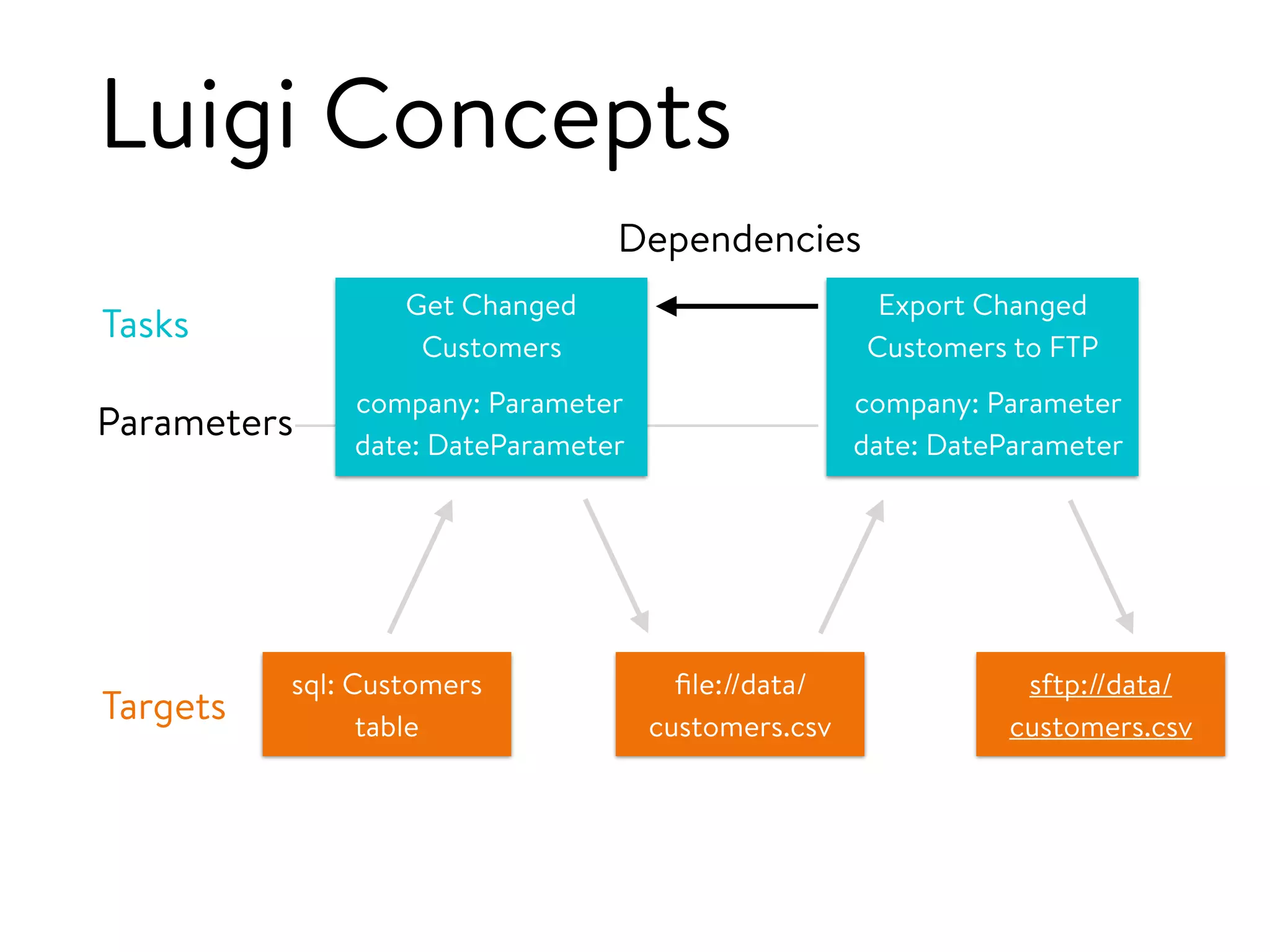 Luigi Concepts

Dependencies

Tasks

Get Changed Customers

company: Parameter
date: DateParameter

Export Changed Customers to FTP

company: Parameter
date: DateParameter

Parameters

Targets

sql: Customers table

file://data/customers.csv

sftp://data/customers.csv